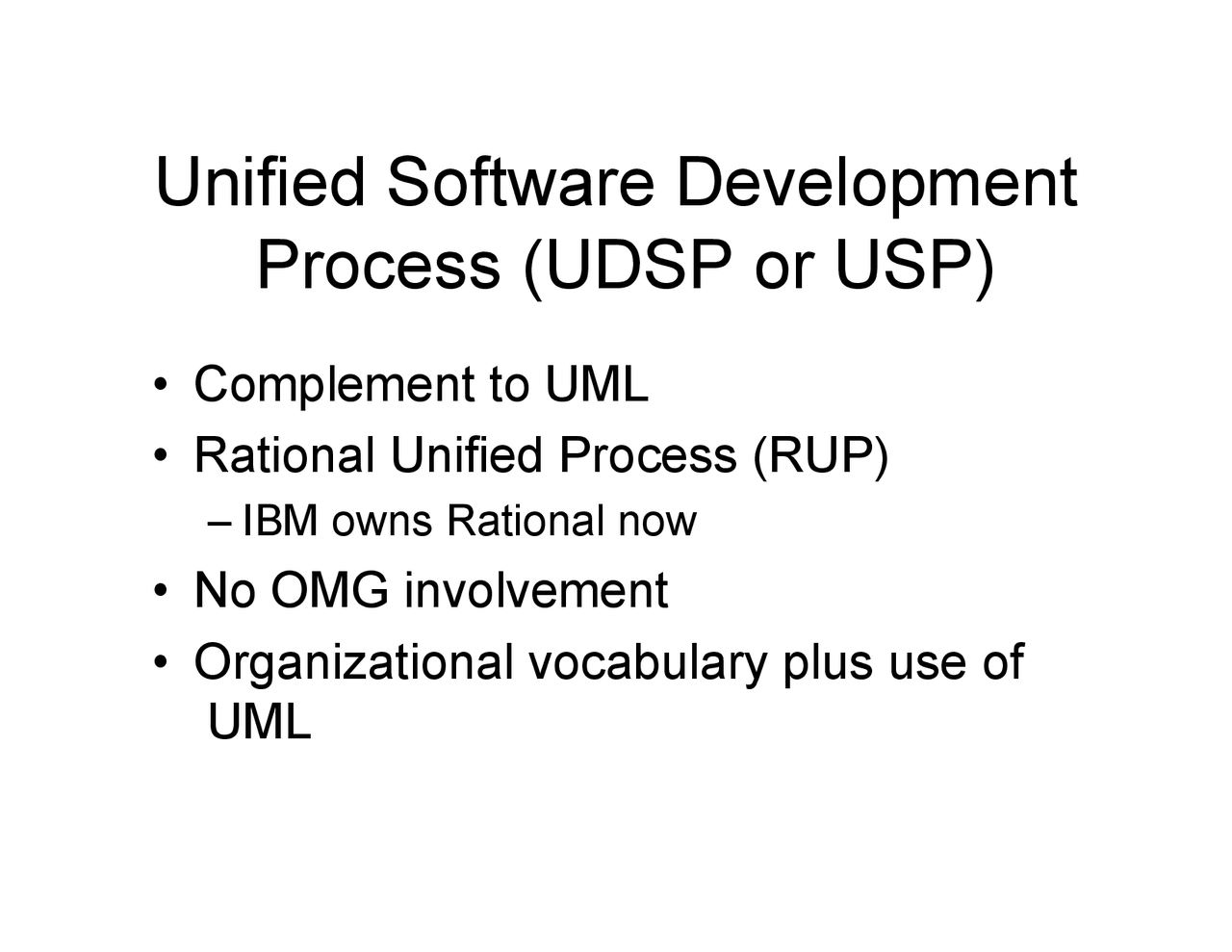 Unified Software Development Process (UDSP or USP)

• Complement to UML
• Rational Unified Process (RUP)
– IBM owns Rational now
• No OMG involvement
• Organizational vocabulary plus use of UML